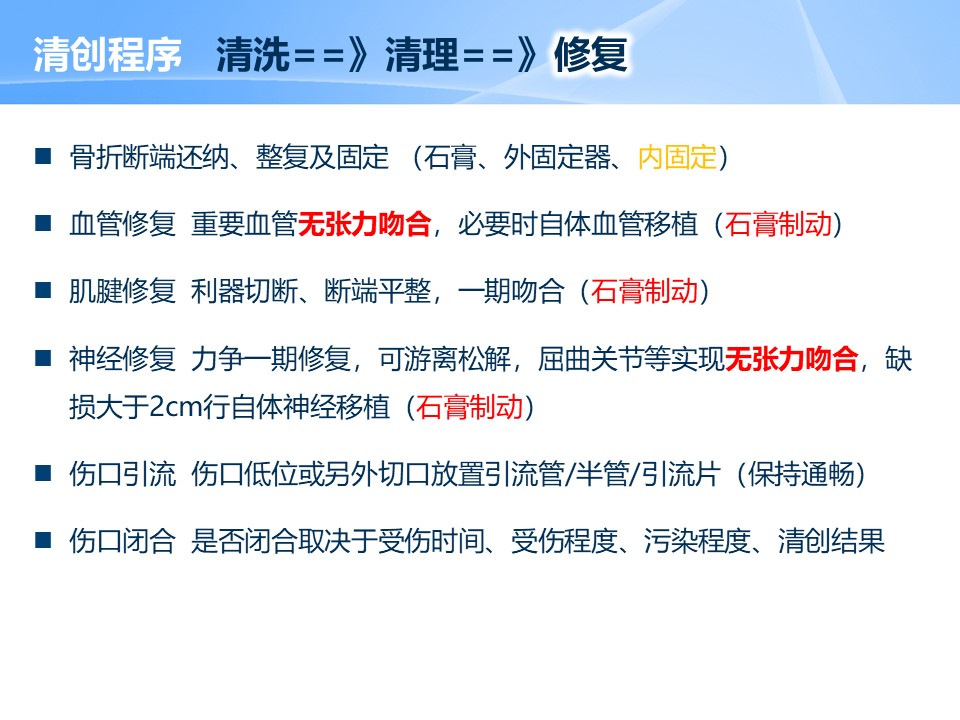 清创程序 清洗==》清理==》修复

■ 骨折断端还纳、整复及固定 （石膏、外固定器、内固定）

■ 血管修复 重要血管无张力吻合，必要时自体血管移植（石膏制动）

■ 肌腱修复 利器切断、断端平整，一期吻合（石膏制动）

■ 神经修复 力争一期修复，可游离松解，屈曲关节等实现无张力吻合，缺损大于2cm行自体神经移植（石膏制动）

■ 伤口引流 伤口低位或另外切口放置引流管/半管/引流片（保持通畅）

■ 伤口闭合 是否闭合取决于受伤时间、受伤程度、污染程度、清创结果